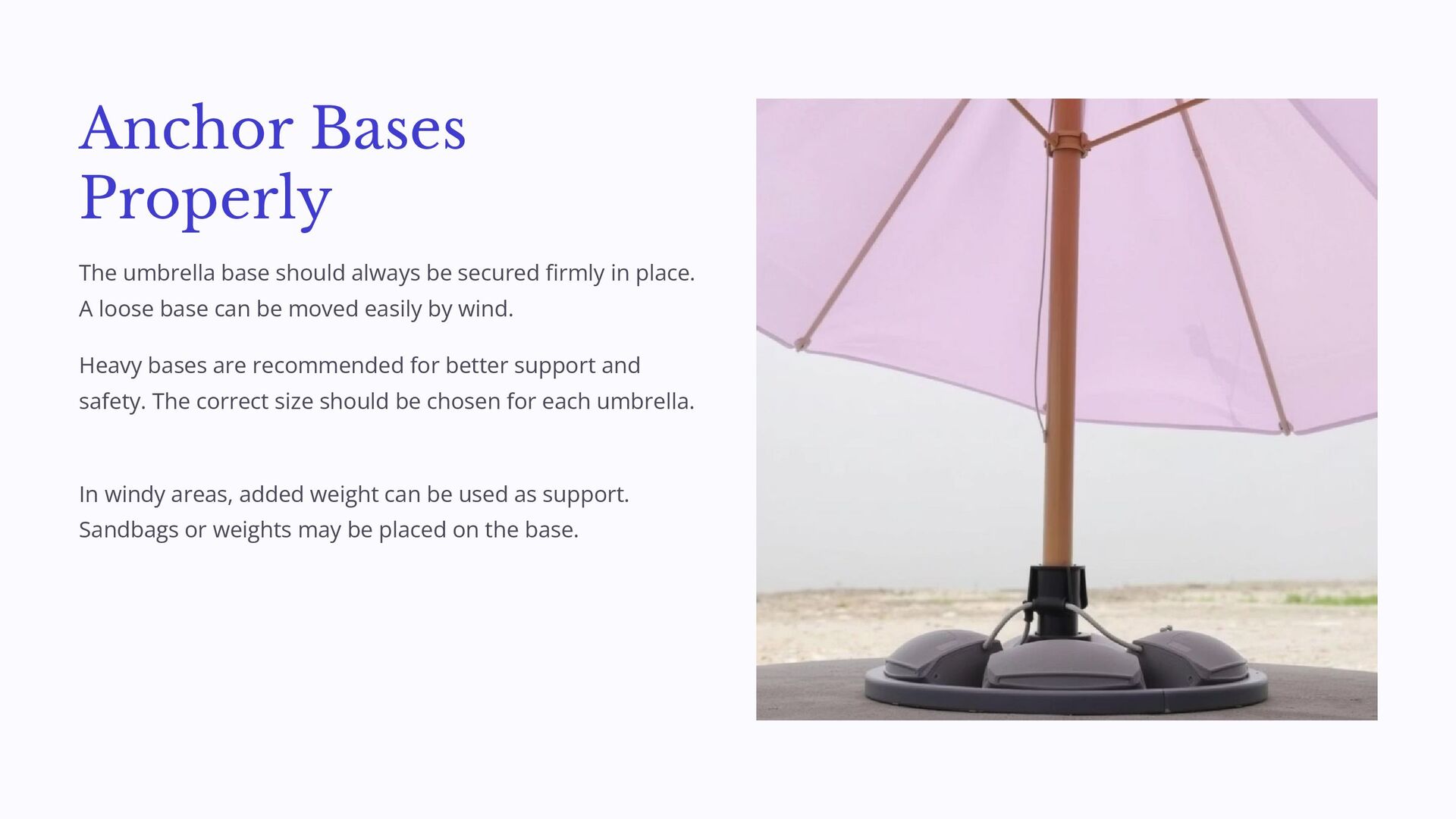 Anchor Bases Properly

The umbrella base should always be secured firmly in place. A loose base can be moved easily by wind.

Heavy bases are recommended for better support and safety. The correct size should be chosen for each umbrella.

In windy areas, added weight can be used as support. Sandbags or weights may be placed on the base.